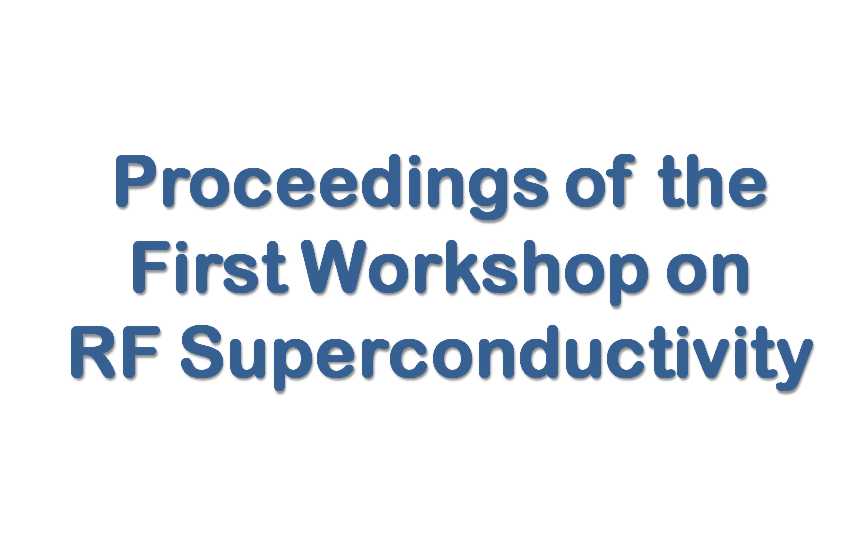 Proceedings of the First Workshop on RF Superconductivity